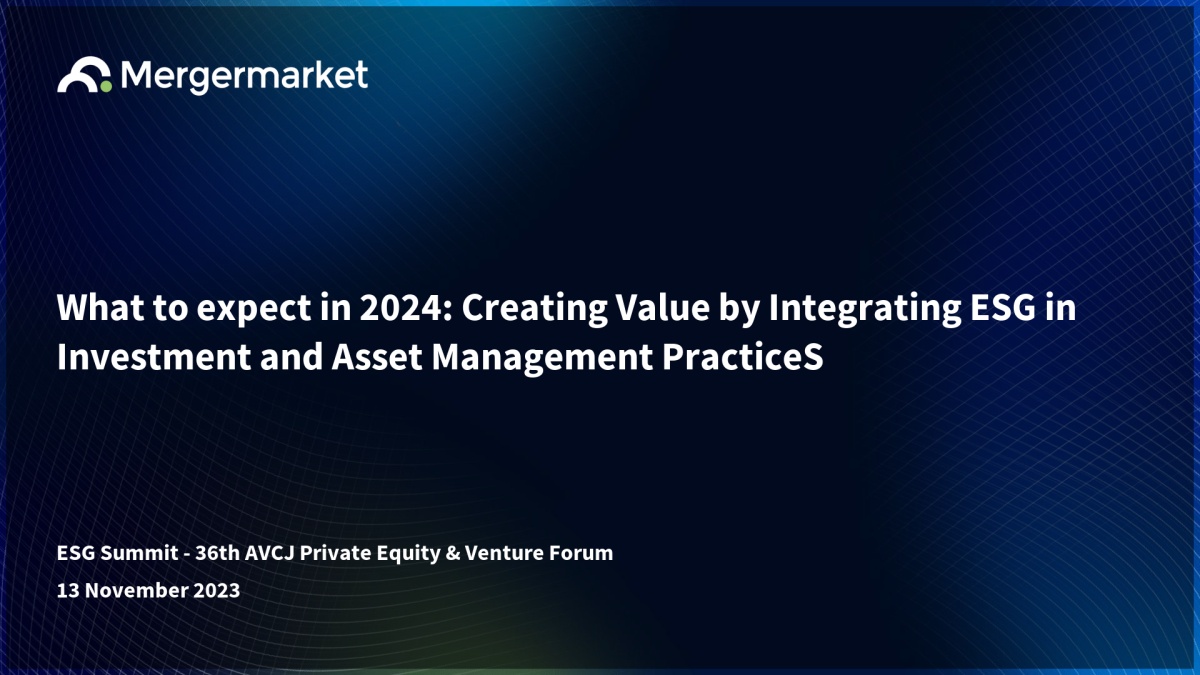 Mergermarket

What to expect in 2024: Creating Value by Integrating ESG in Investment and Asset Management PracticeS

ESG Summit - 36th AVCJ Private Equity & Venture Forum

13 November 2023